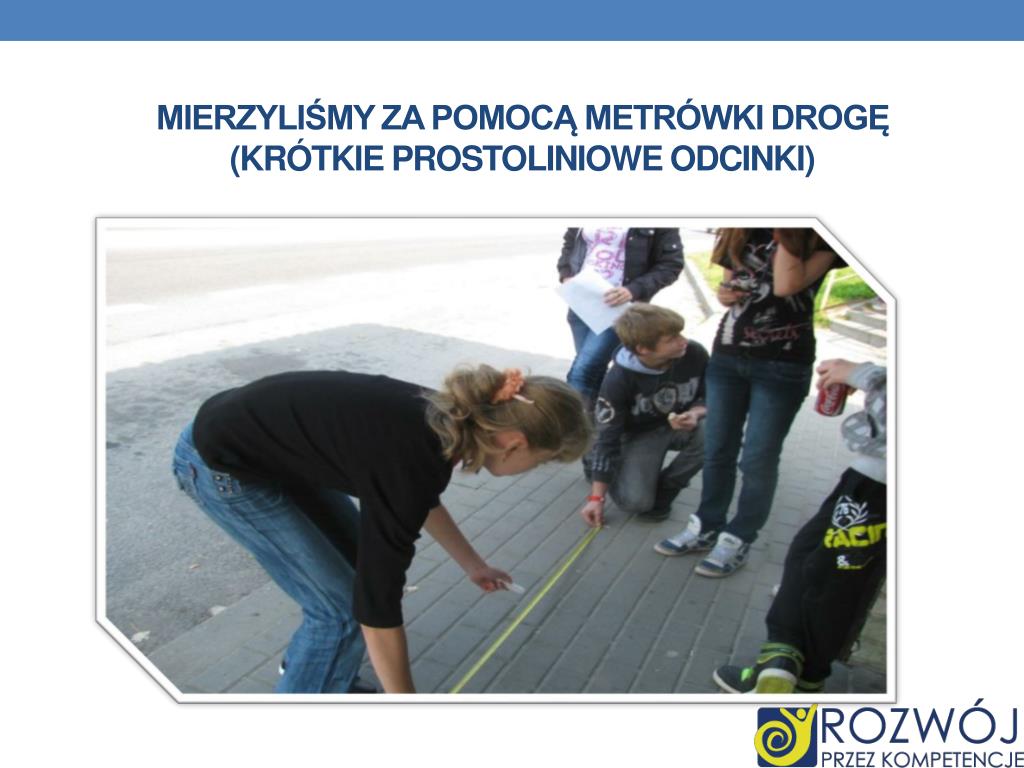 MIERZYLIŚMY ZA POMOCĄ METRÓWKI DROGĘ (KRÓTKIE PROSTOLINIOWE ODCINKI)

ROZWÓJ
PRZEZ KOMPETENCJE